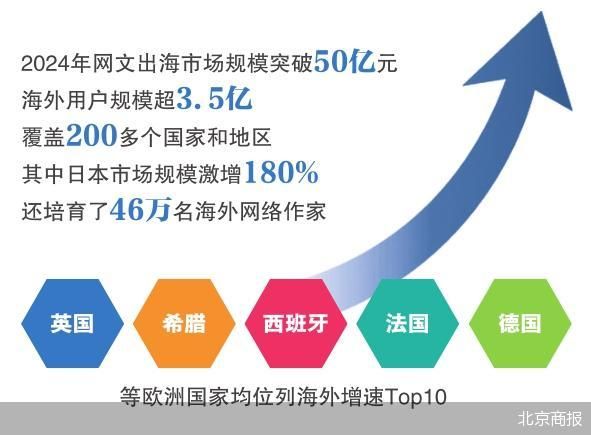 2024年网文出海市场规模突破50亿元
海外用户规模超3.5亿
覆盖200多个国家和地区
其中日本市场规模激增180%
还培育了46万名海外网络作家

英国
希腊
西班牙
法国
德国

等欧洲国家均位列海外增速Top10

北京商报